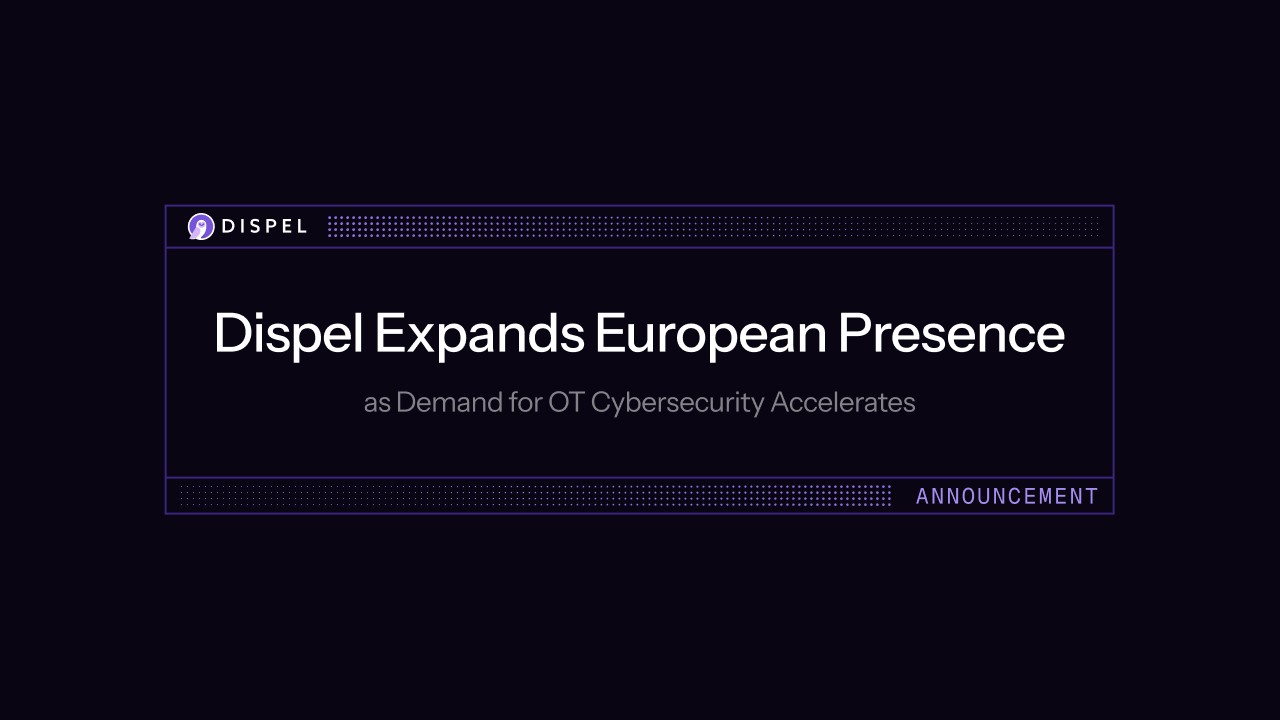 DISPEL

Dispel Expands European Presence

as Demand for OT Cybersecurity Accelerates

ANNOUNCEMENT